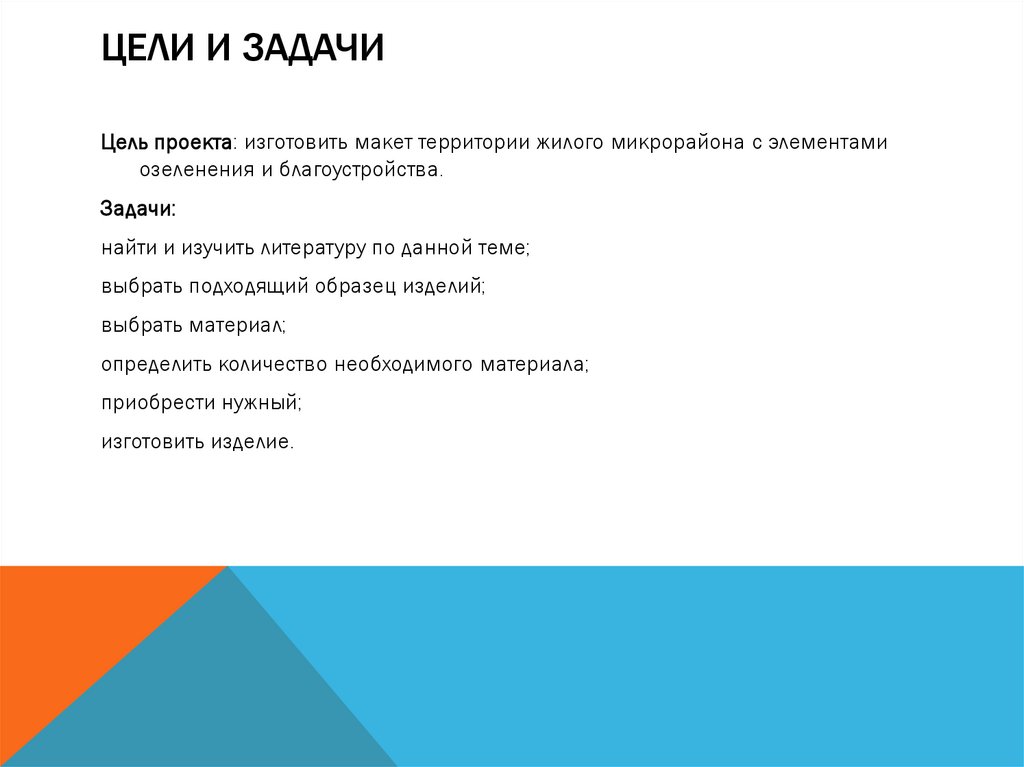 ЦЕЛИ И ЗАДАЧИ

Цель проекта: изготовить макет территории жилого микрорайона с элементами озеленения и благоустройства.

Задачи:

найти и изучить литературу по данной теме;

выбрать подходящий образец изделий;

выбрать материал;

определить количество необходимого материала;

приобрести нужный;

изготовить изделие.